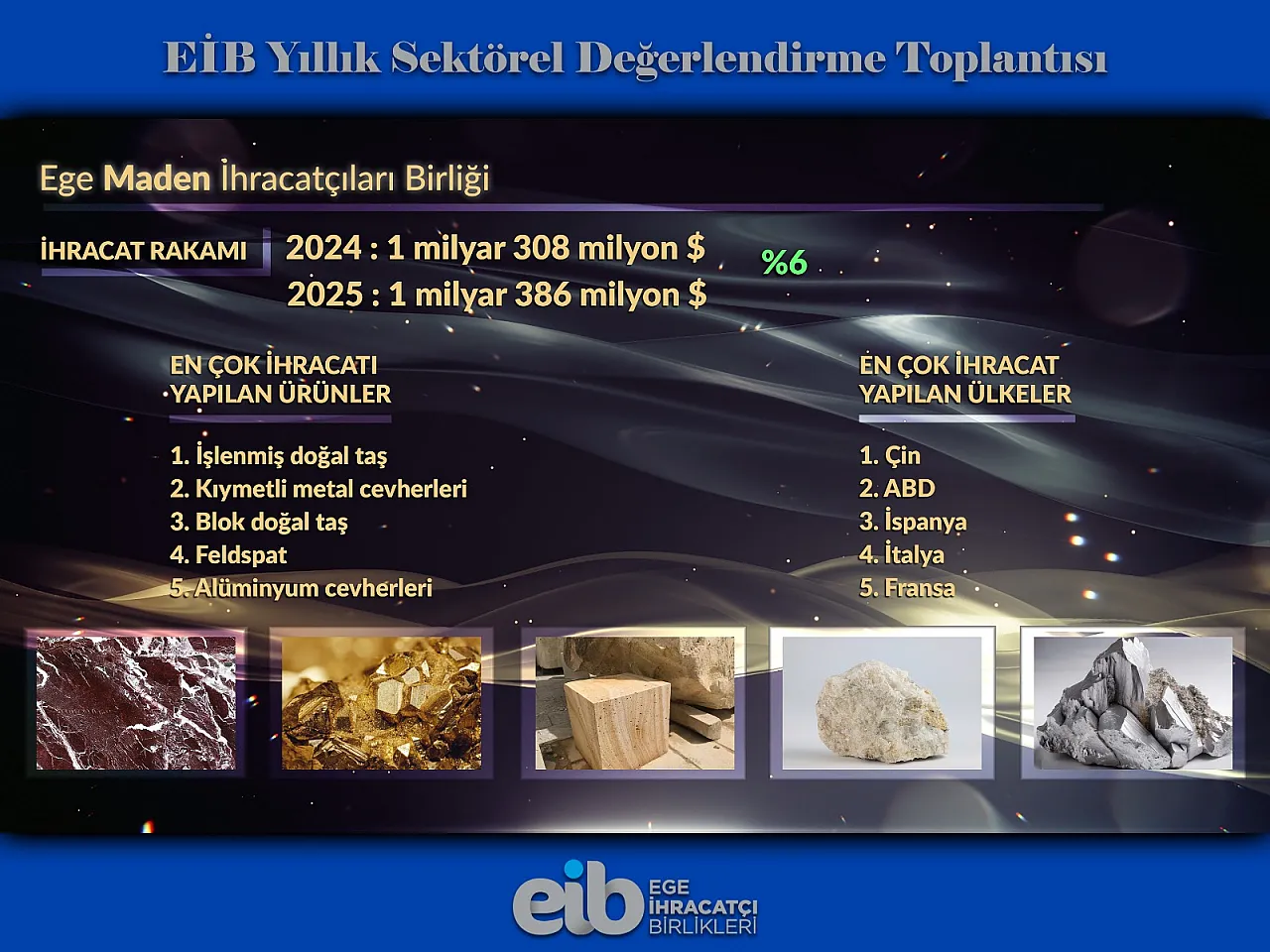 EİB Yıllık Sektörel Değerlendirme Toplantısı

Ege Maden İhracatçıları Birliği

İHRACAT RAKAMI

2024 : 1 milyar 308 milyon $
2025 : 1 milyar 386 milyon $

%6

EN ÇOK İHRACATI YAPILAN ÜRÜNLER

1. İşlenmiş doğal taş
2. Kıymetli metal cevherleri
3. Blok doğal taş
4. Feldspat
5. Alüminyum cevherleri

EN ÇOK İHRACAT YAPILAN ÜLKELER

1. Çin
2. ABD
3. İspanya
4. İtalya
5. Fransa

eib EGE İHRACATÇI BİRLİKLERİ